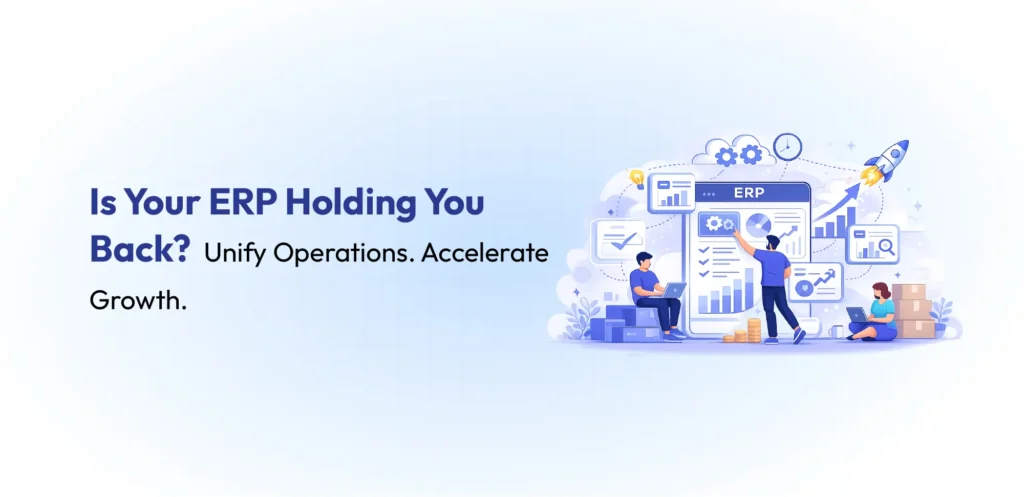 Is Your ERP Holding You Back? Unify Operations. Accelerate Growth.

ERP